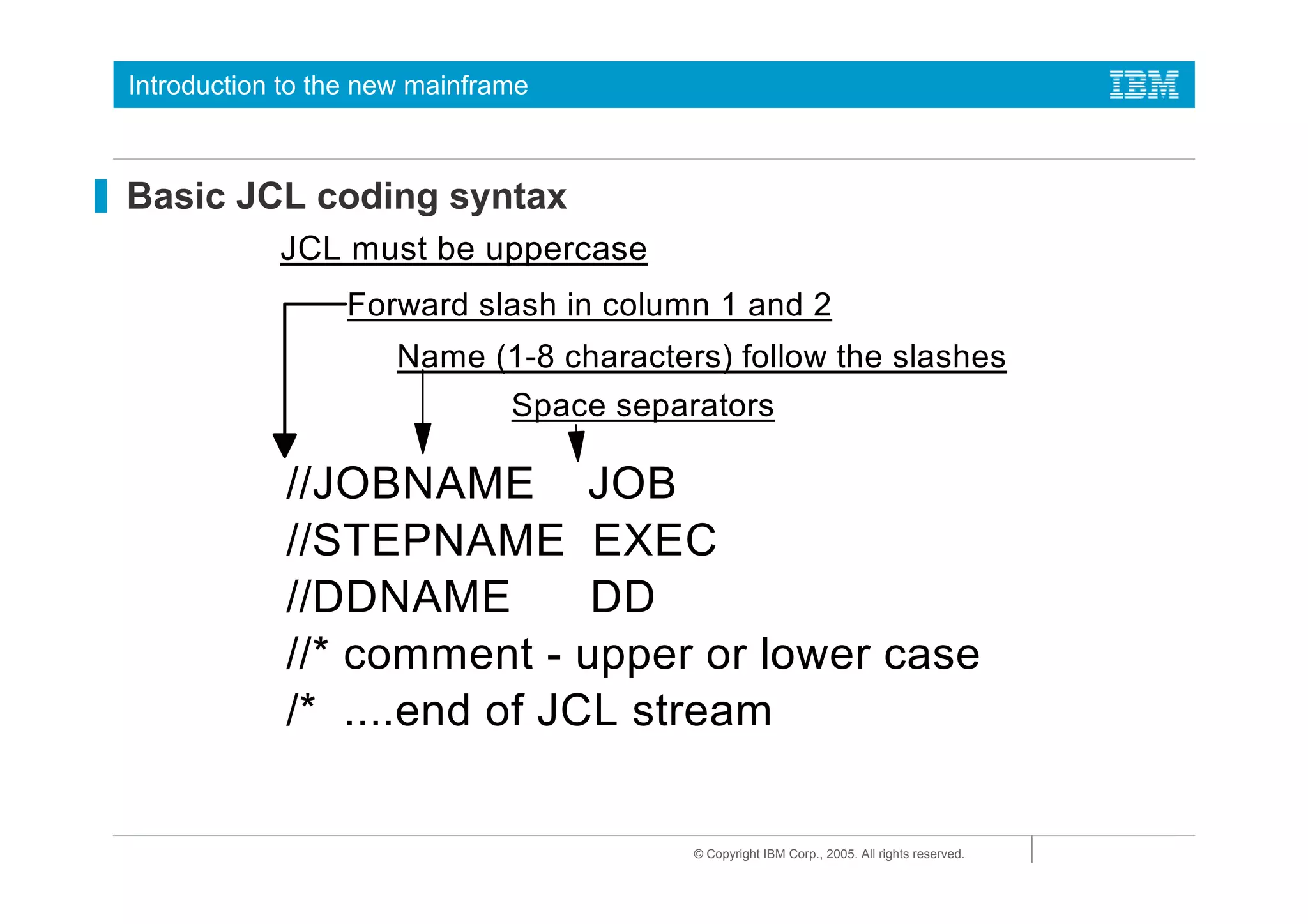 Introduction to the new mainframe

IBM

Basic JCL coding syntax

JCL must be uppercase

Forward slash in column 1 and 2

Name (1-8 characters) follow the slashes

Space separators

//JOBNAME JOB
//STEPNAME EXEC
//DDNAME DD
//* comment - upper or lower case
/* ....end of JCL stream

© Copyright IBM Corp., 2005. All rights reserved.